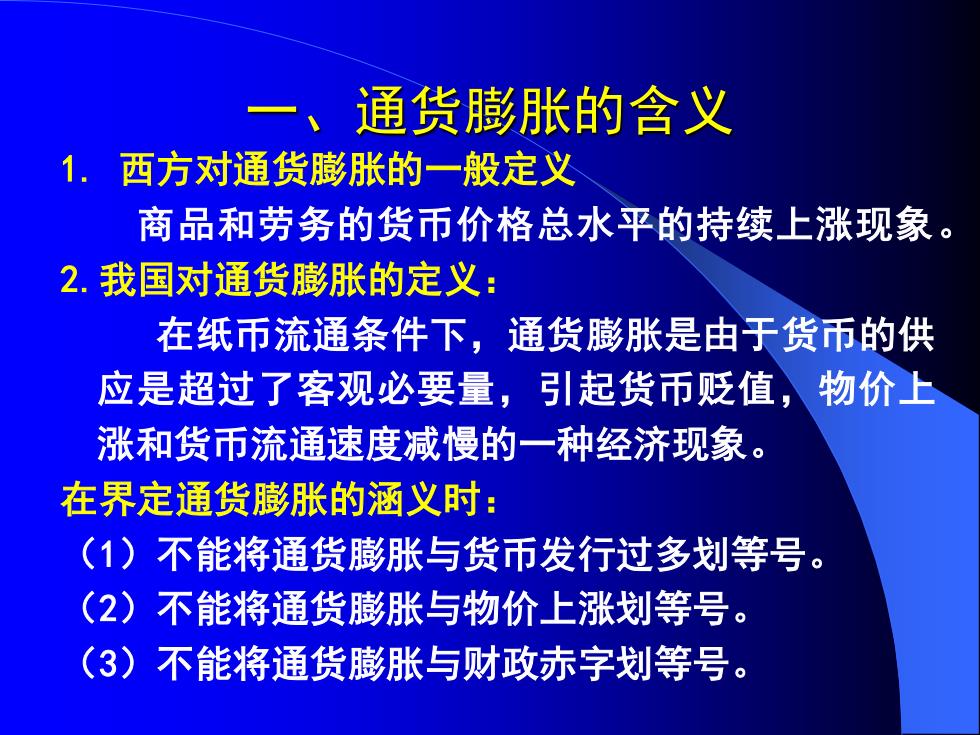 一、通货膨胀的含义

1. 西方对通货膨胀的一般定义

商品和劳务的货币价格总水平的持续上涨现象。

2. 我国对通货膨胀的定义：

在纸币流通条件下，通货膨胀是由于货币的供应是超过了客观必要量，引起货币贬值，物价上涨和货币流通速度减慢的一种经济现象。

在界定通货膨胀的涵义时：

（1）不能将通货膨胀与货币发行过多划等号。

（2）不能将通货膨胀与物价上涨划等号。

（3）不能将通货膨胀与财政赤字划等号。